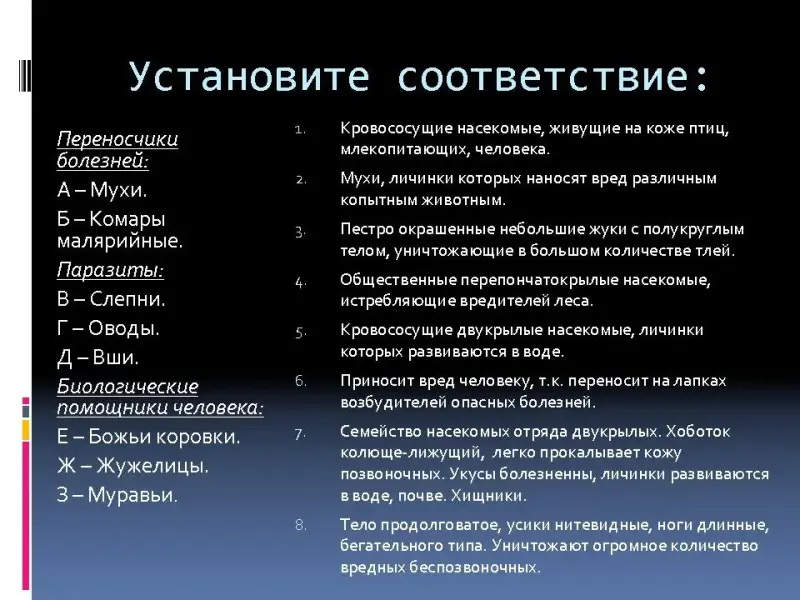 Установите соответствие:

Переносчики болезней:
А – Мухи.
Б – Комары малярийные.
Паразиты:
В – Слепни.
Г – Оводы.
Д – Вши.
Биологические помощники человека:
Е – Божьи коровки.
Ж – Жужелицы.
З – Муравьи.

1. Кровососущие насекомые, живущие на коже птиц, млекопитающих, человека.
2. Мухи, личинки которых наносят вред различным копытным животным.
3. Пестро окрашенные небольшие жуки с полукруглым телом, уничтожающие в большом количестве тлей.
4. Общественные перепончатокрылые насекомые, истребляющие вредителей леса.
5. Кровососущие двукрылые насекомые, личинки которых развиваются в воде.
6. Приносит вред человеку, т.к. переносит на лапках возбудителей опасных болезней.
7. Семейство насекомых отряда двукрылых. Хоботок колюще-лижущий, легко прокалывает кожу позвоночных. Укусы болезненны, личинки развиваются в воде, почве. Хищники.
8. Тело продолговатое, усики нитевидные, ноги длинные, бегательного типа. Уничтожают огромное количество вредных беспозвоночных.